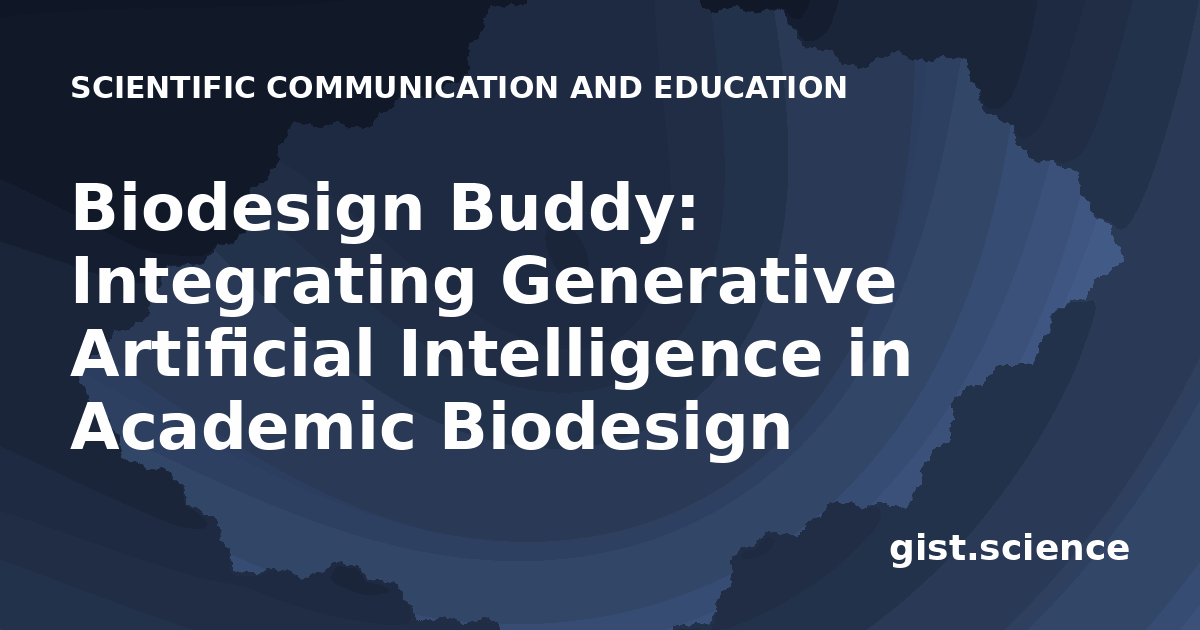 SCIENTIFIC COMMUNICATION AND EDUCATION

Biodesign Buddy: Integrating Generative Artificial Intelligence in Academic Biodesign

gist.science